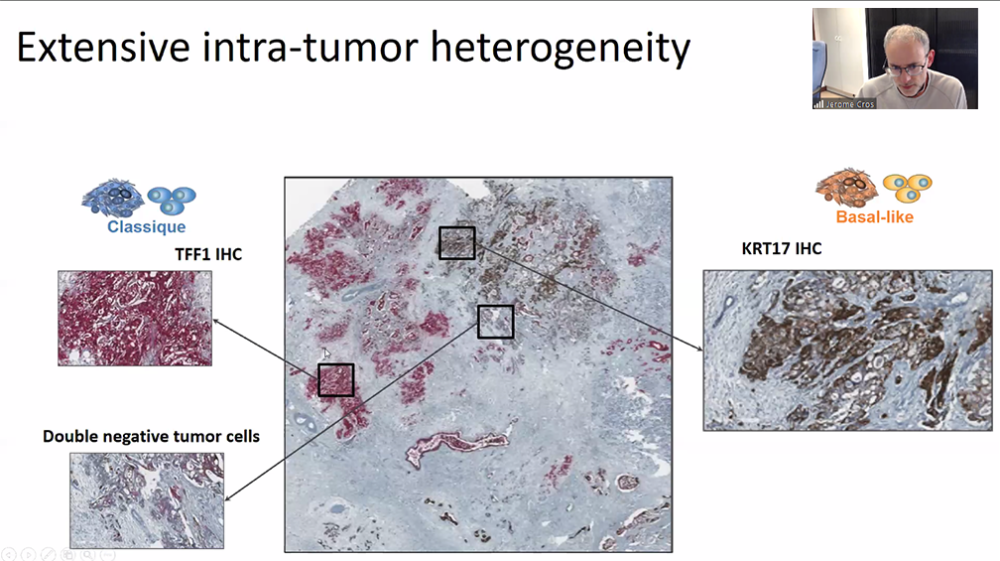 Extensive intra-tumor heterogeneity

Jerome Cros

Classique

TFF1 IHC

Double negative tumor cells

Basal-like

KRT17 IHC